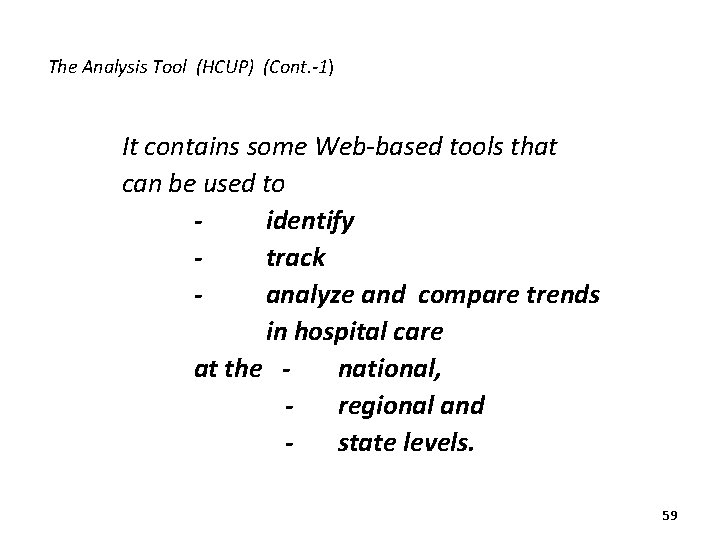 The Analysis Tool (HCUP) (Cont.-1)

It contains some Web-based tools that can be used to

- identify
- track
- analyze and compare trends in hospital care

at the - national,
- regional and
- state levels.

59